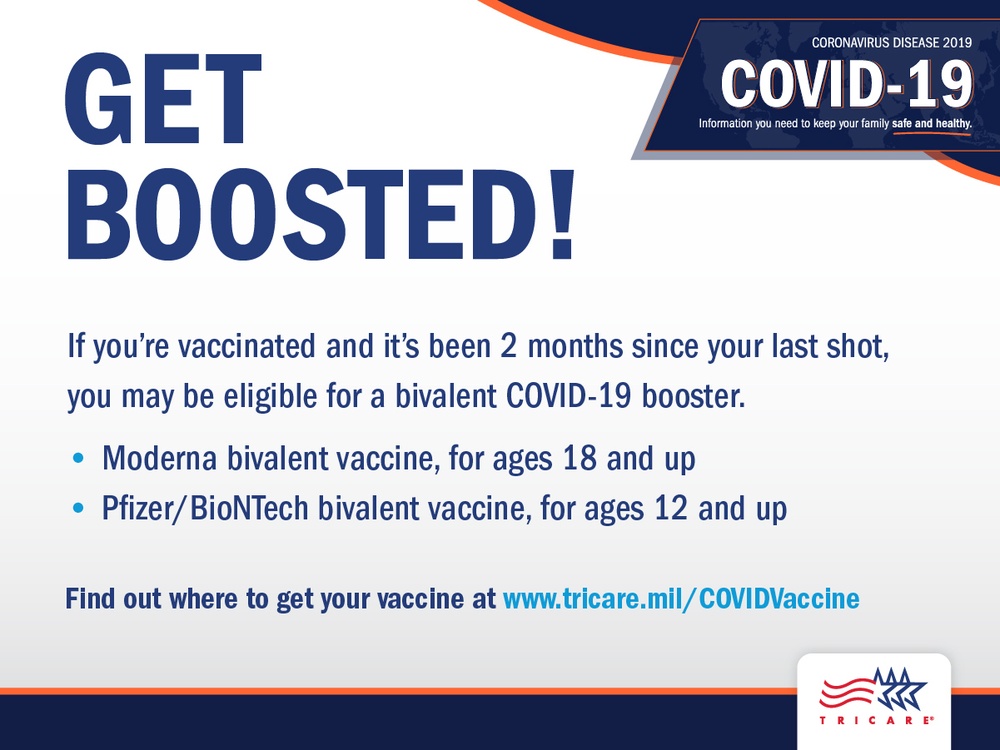 CORONAVIRUS DISEASE 2019
COVID-19
Information you need to keep your family safe and healthy.

GET BOOSTED!

If you're vaccinated and it's been 2 months since your last shot, you may be eligible for a bivalent COVID-19 booster.

• Moderna bivalent vaccine, for ages 18 and up
• Pfizer/BioNTech bivalent vaccine, for ages 12 and up

Find out where to get your vaccine at www.tricare.mil/COVIDVaccine

TRICARE®